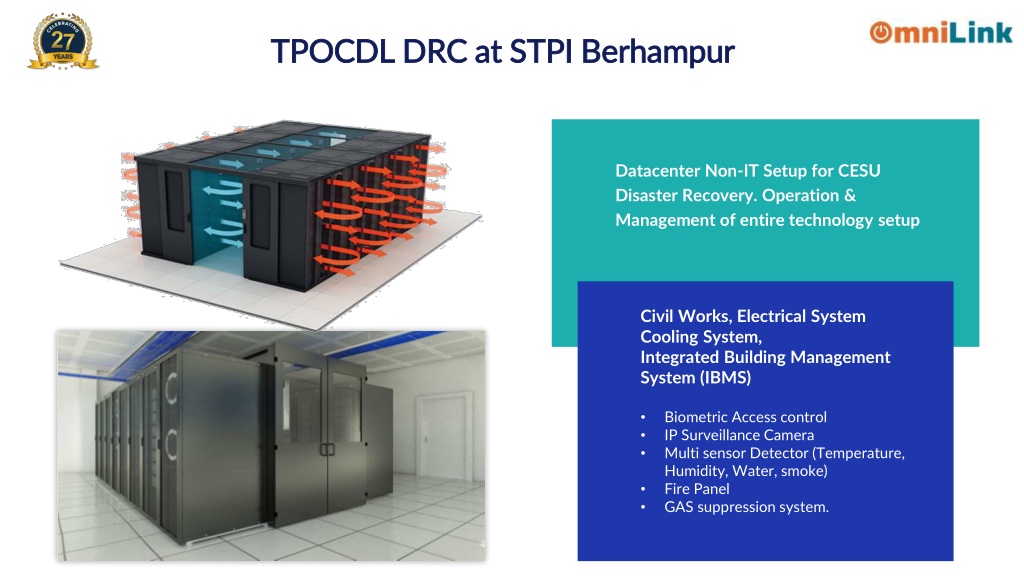 CELEBRATING
27
YEARS

TPOCDL DRC at STPI Berhampur

OmniLink

Datacenter Non-IT Setup for CESU Disaster Recovery. Operation & Management of entire technology setup

Civil Works, Electrical System
Cooling System,
Integrated Building Management System (IBMS)

• Biometric Access control
• IP Surveillance Camera
• Multi sensor Detector (Temperature, Humidity, Water, smoke)
• Fire Panel
• GAS suppression system.